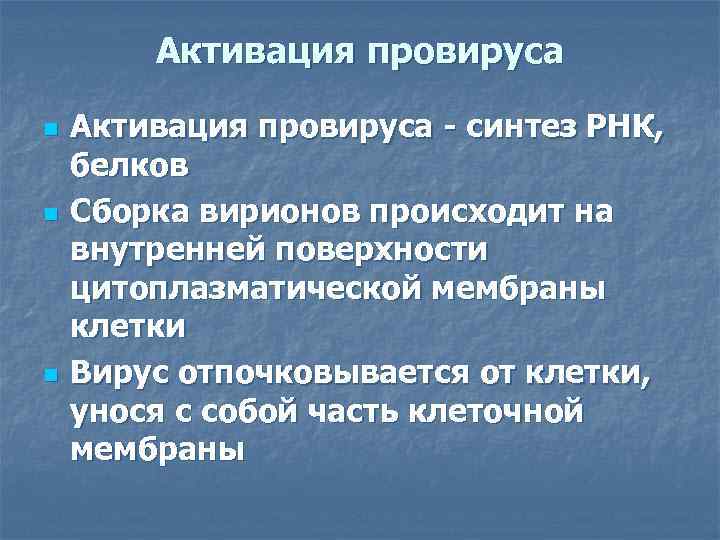 Активация провируса

- Активация провируса - синтез РНК, белков
- Сборка вирионов происходит на внутренней поверхности цитоплазматической мембраны клетки
- Вирус отпочковывается от клетки, унося с собой часть клеточной мембраны